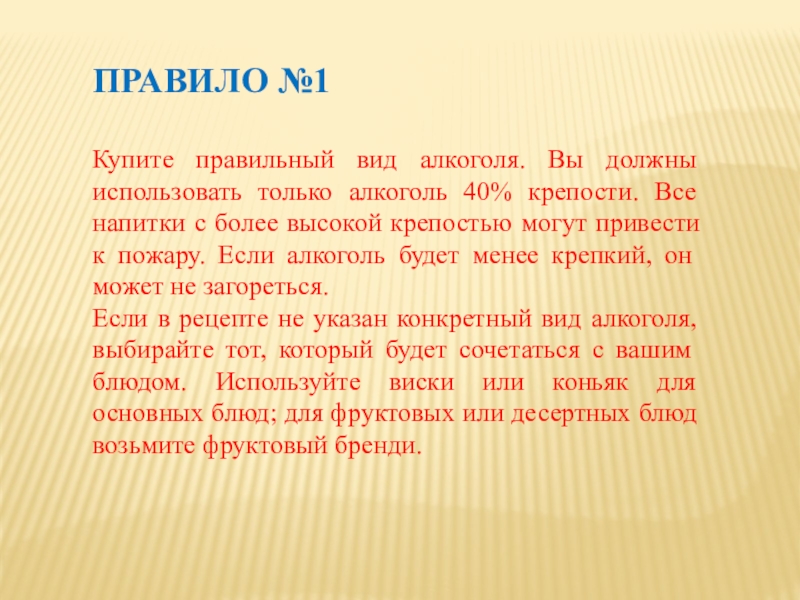 ПРАВИЛО №1

Купите правильный вид алкоголя. Вы должны использовать только алкоголь 40% крепости. Все напитки с более высокой крепостью могут привести к пожару. Если алкоголь будет менее крепкий, он может не загореться.
Если в рецепте не указан конкретный вид алкоголя, выбирайте тот, который будет сочетаться с вашим блюдом. Используйте виски или коньяк для основных блюд; для фруктовых или десертных блюд возьмите фруктовый бренди.